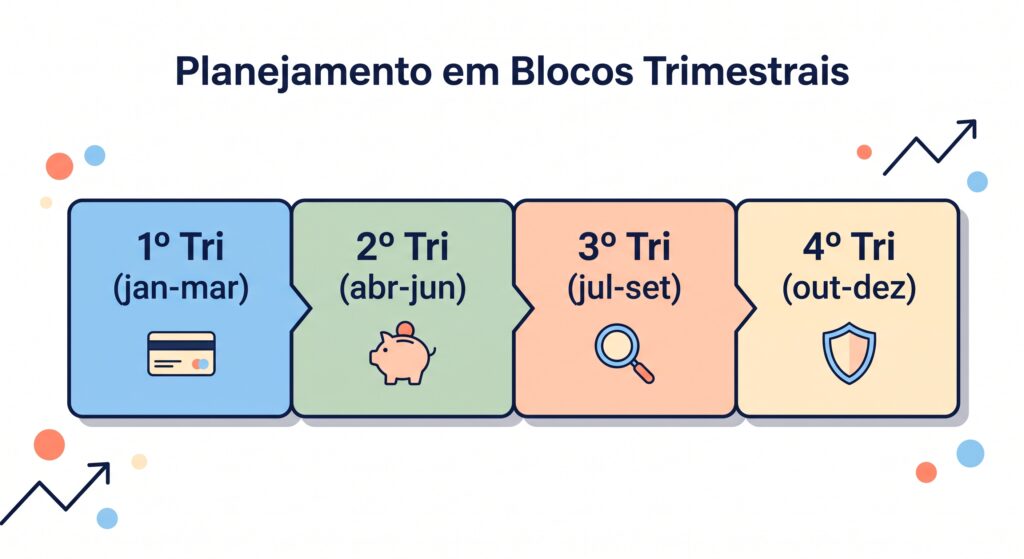 Planejamento em Blocos Trimestrais

1º Tri
(jan-mar)

2º Tri
(abr-jun)

3º Tri
(jul-set)

4º Tri
(out-dez)